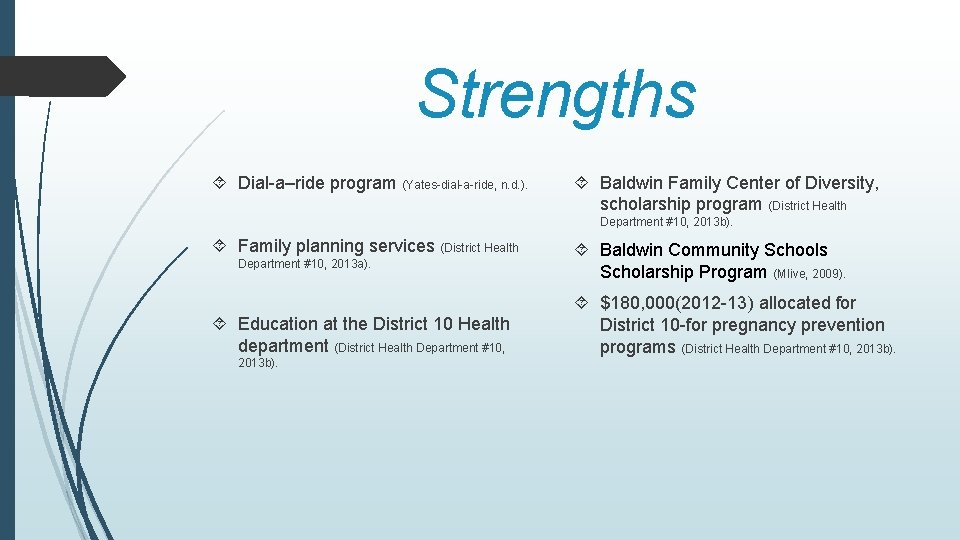 Strengths

Dial-a–ride program (Yates-dial-a-ride, n.d.).

Family planning services (District Health Department #10, 2013a).

Education at the District 10 Health department (District Health Department #10, 2013b).

Baldwin Family Center of Diversity, scholarship program (District Health Department #10, 2013b).

Baldwin Community Schools Scholarship Program (Mlive, 2009).

$180,000(2012-13) allocated for District 10-for pregnancy prevention programs (District Health Department #10, 2013b).